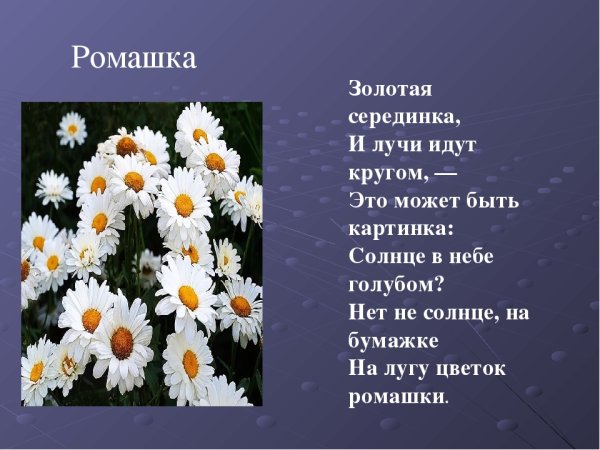 Ромашка

Золотая серединка,
И лучи идут кругом, —
Это может быть картинка:
Солнце в небе голубом?
Нет не солнце, на бумажке
На лугу цветок ромашки.